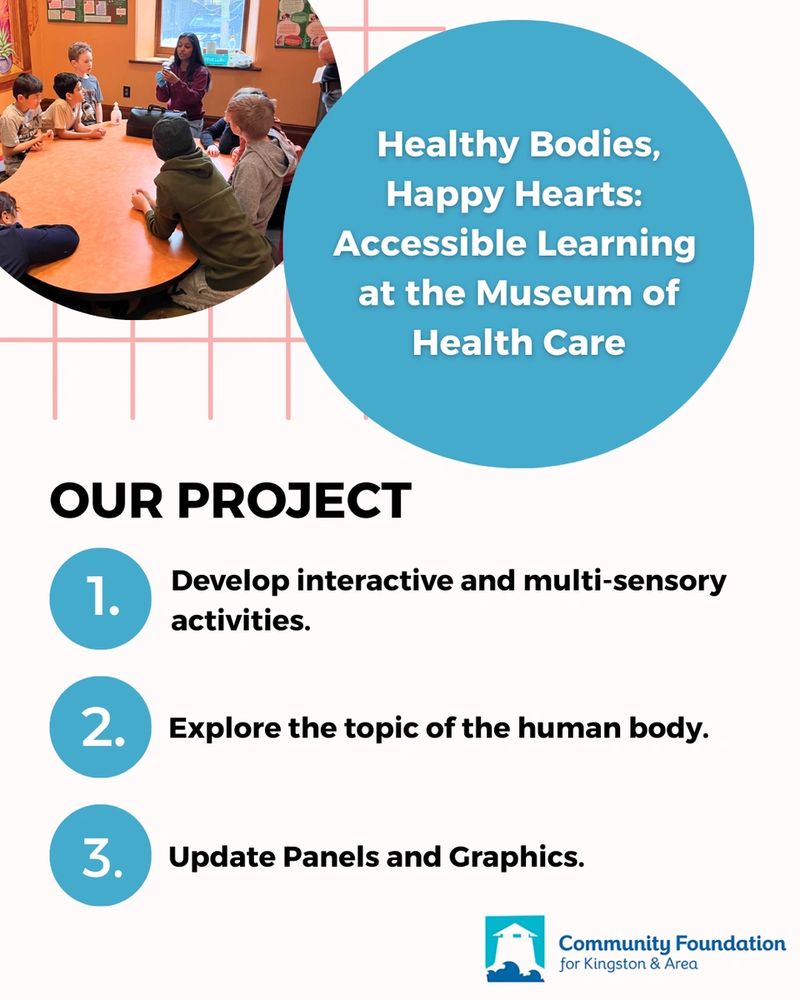 Healthy Bodies, Happy Hearts: Accessible Learning at the Museum of Health Care

OUR PROJECT

1. Develop interactive and multi-sensory activities.

2. Explore the topic of the human body.

3. Update Panels and Graphics.

Community Foundation for Kingston & Area